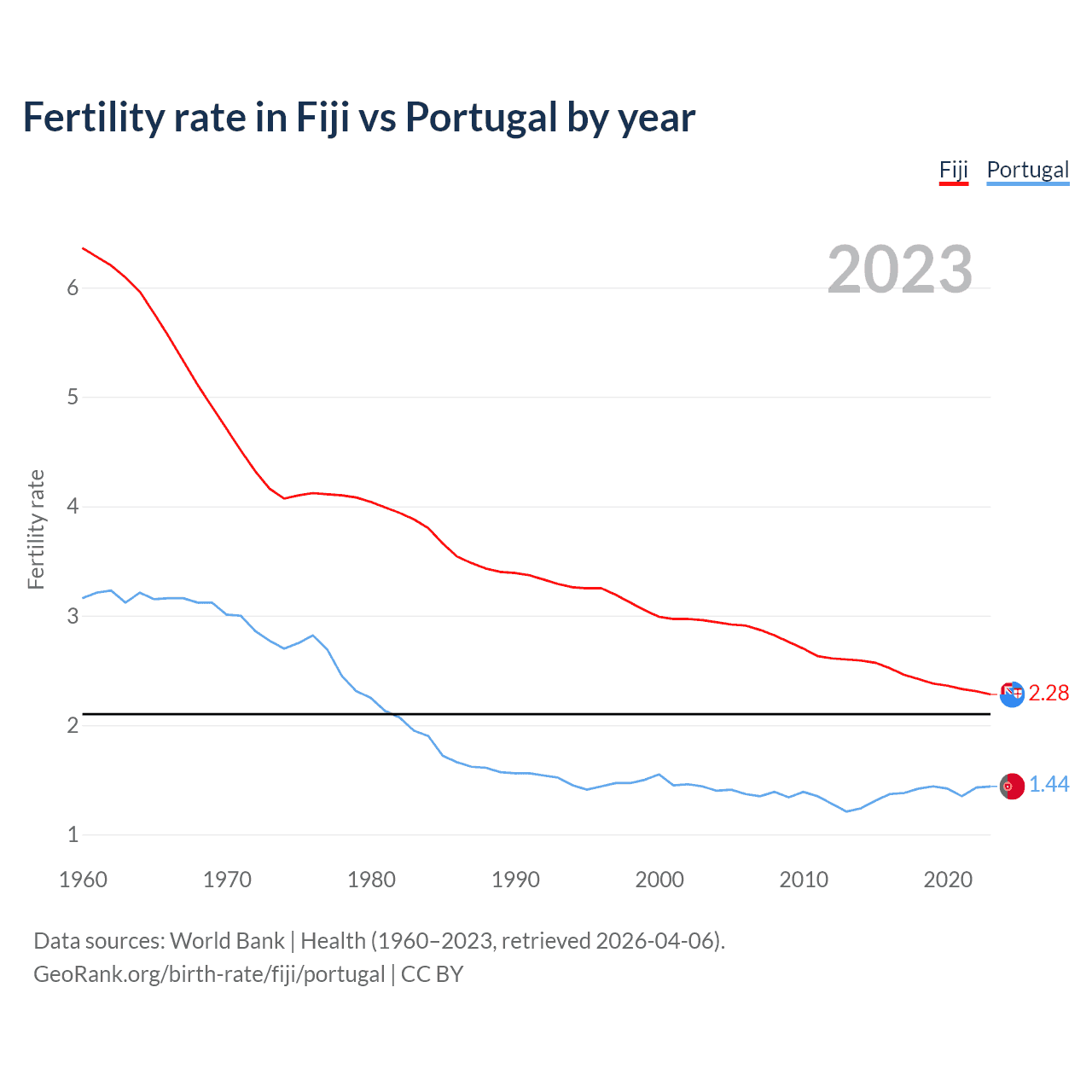 Fertility rate in Fiji vs Portugal by year

Fiji Portugal

2023

Fertility rate

6
5
4
3
2
1

2.28
1.44

1960 1970 1980 1990 2000 2010 2020

Data sources: World Bank | Health (1960–2023, retrieved 2026-04-06).
GeoRank.org/birth-rate/fiji/portugal | CC BY